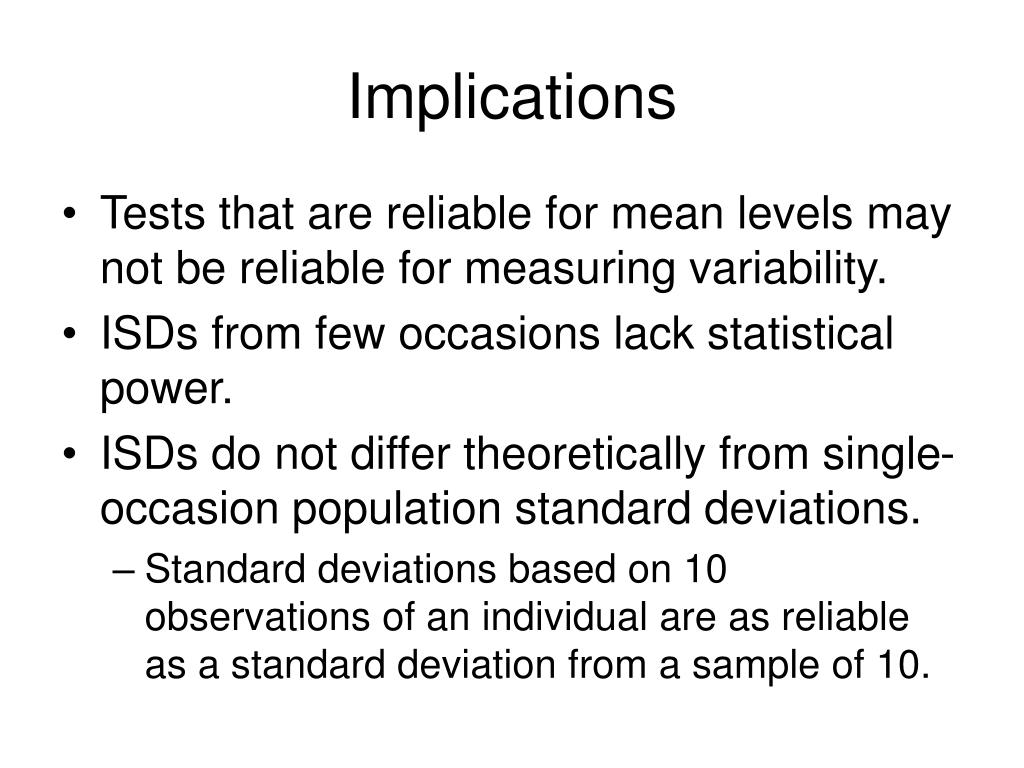 Implications

• Tests that are reliable for mean levels may not be reliable for measuring variability.
• ISDs from few occasions lack statistical power.
• ISDs do not differ theoretically from single-occasion population standard deviations.
– Standard deviations based on 10 observations of an individual are as reliable as a standard deviation from a sample of 10.